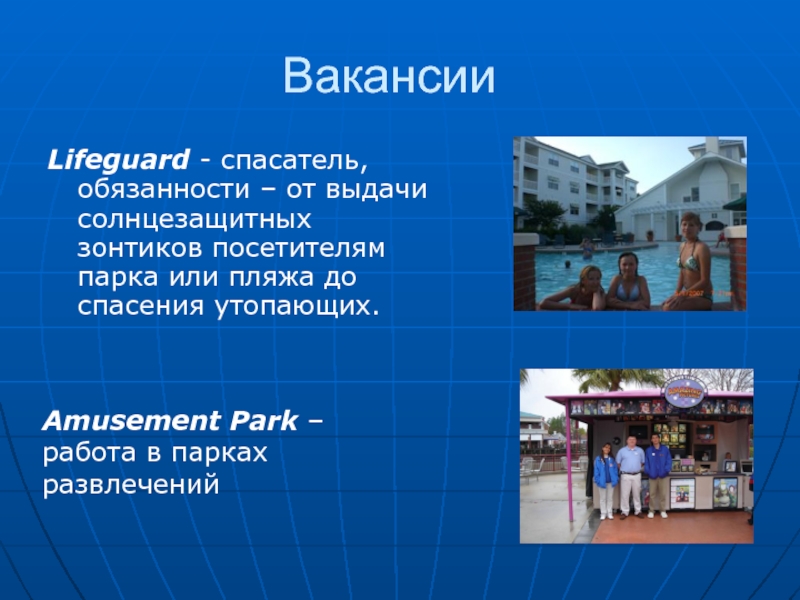 Вакансии

Lifeguard - спасатель, обязанности – от выдачи солнцезащитных зонтиков посетителям парка или пляжа до спасения утопающих.

Amusement Park – работа в парках развлечений